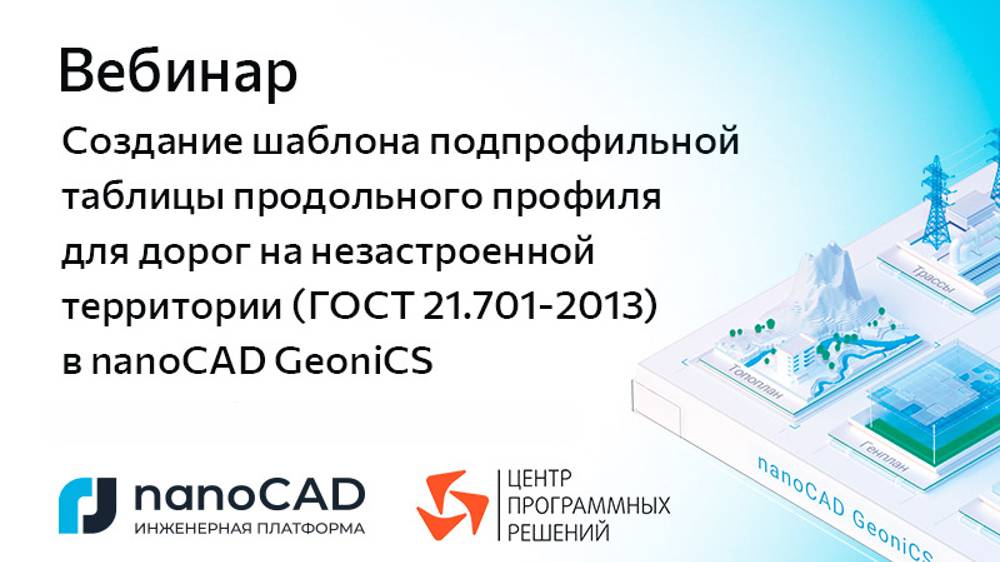 Вебинар

Создание шаблона подпрофильной таблицы продольного профиля для дорог на незастроенной территории (ГОСТ 21.701-2013) в nanoCAD GeoniCS

Трассы

Топоплан

Генплан

nanoCAD GeoniCS

nanoCAD
ИНЖЕНЕРНАЯ ПЛАТФОРМА

ЦЕНТР ПРОГРАММНЫХ РЕШЕНИЙ